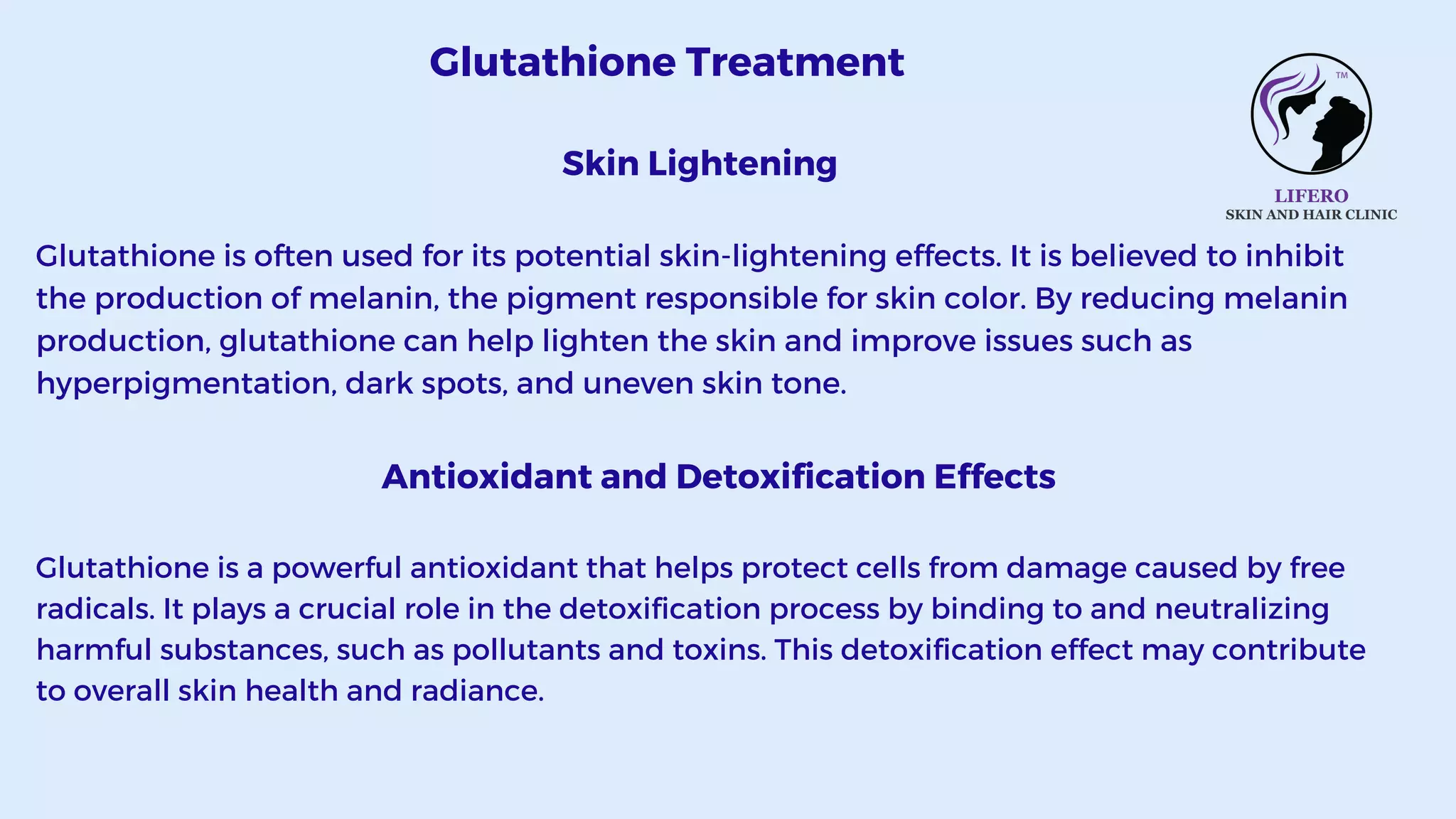 Glutathione Treatment

TM
LIFERO
SKIN AND HAIR CLINIC

Skin Lightening

Glutathione is often used for its potential skin-lightening effects. It is believed to inhibit the production of melanin, the pigment responsible for skin color. By reducing melanin production, glutathione can help lighten the skin and improve issues such as hyperpigmentation, dark spots, and uneven skin tone.

Antioxidant and Detoxification Effects

Glutathione is a powerful antioxidant that helps protect cells from damage caused by free radicals. It plays a crucial role in the detoxification process by binding to and neutralizing harmful substances, such as pollutants and toxins. This detoxification effect may contribute to overall skin health and radiance.